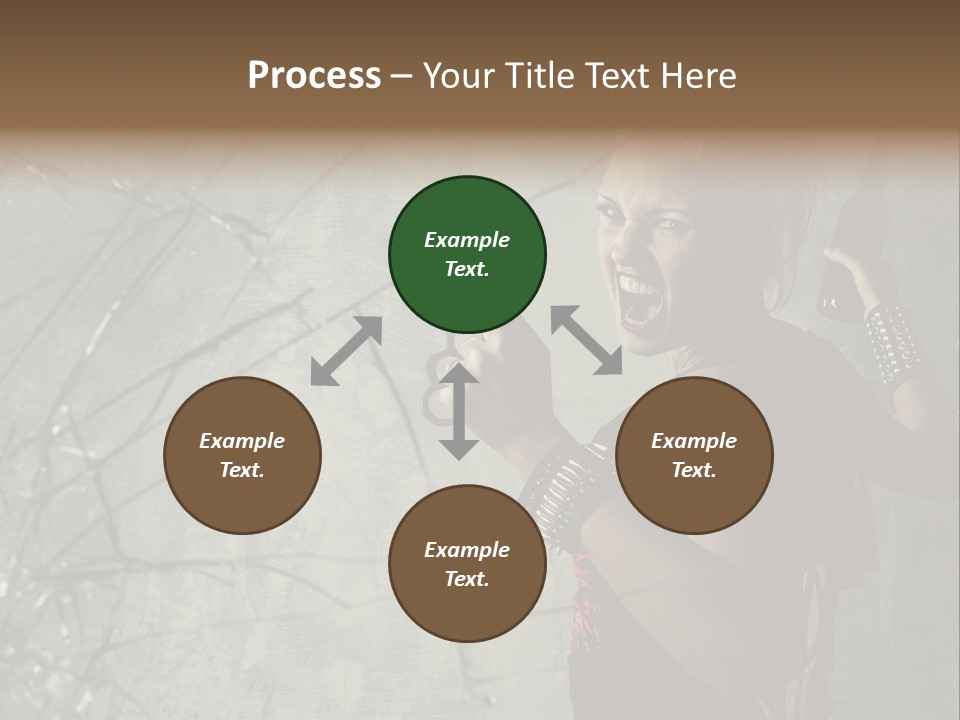 Process – Your Title Text Here

Example Text.

Example Text.

Example Text.

Example Text.